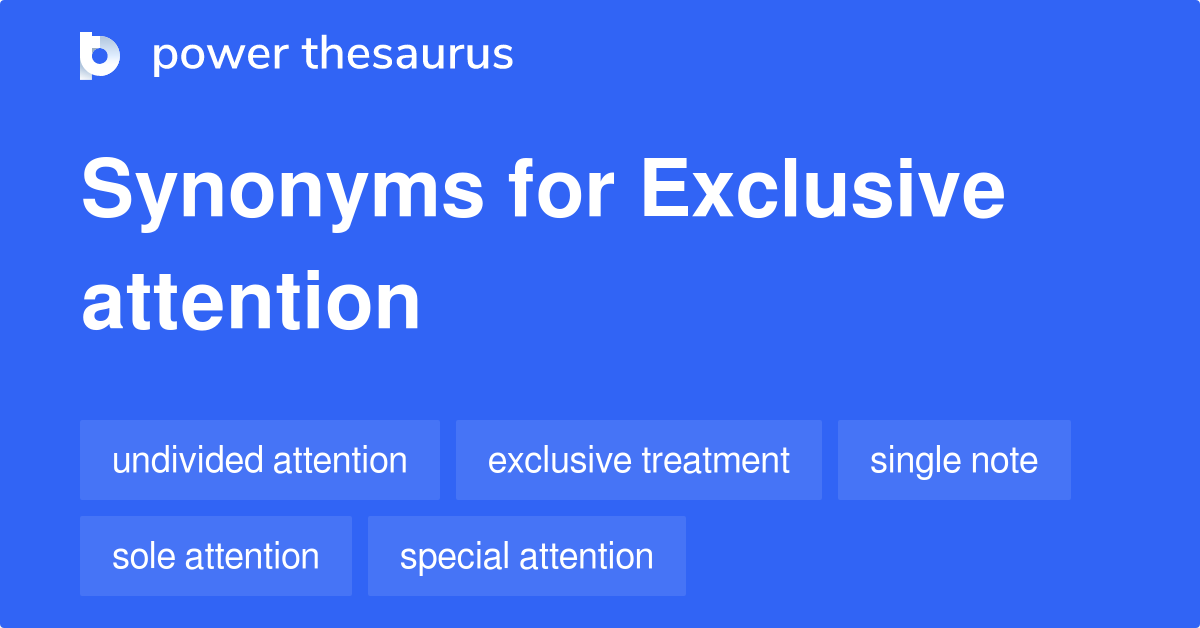 power thesaurus

Synonyms for Exclusive attention

undivided attention
exclusive treatment
single note
sole attention
special attention